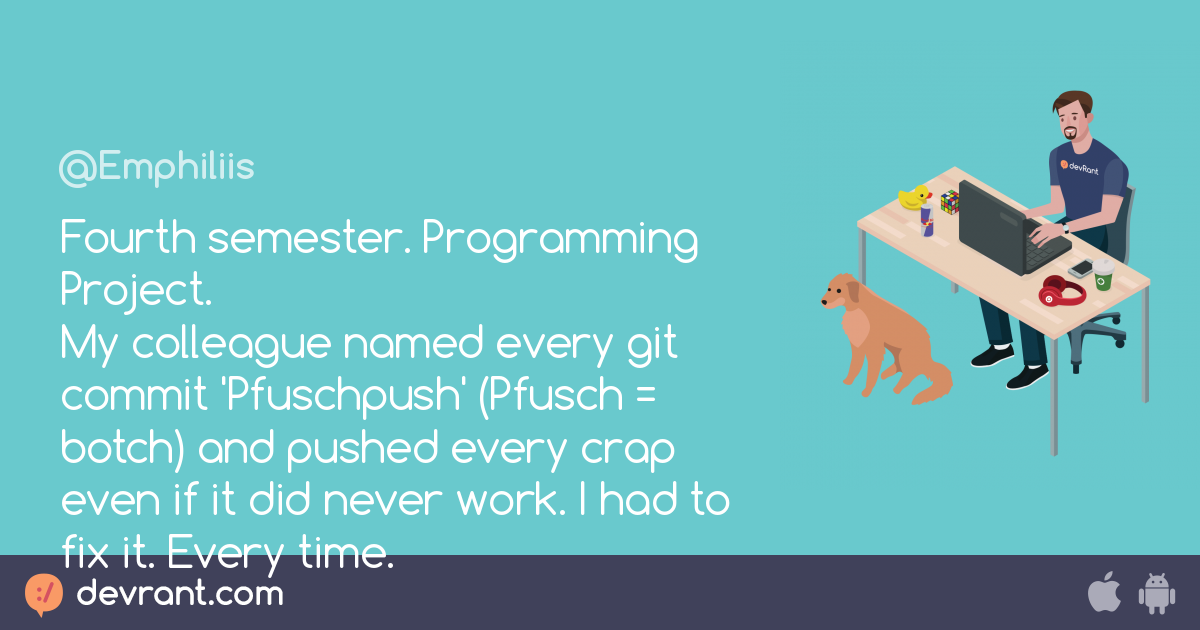 @Emphiliis

Fourth semester. Programming Project.
My colleague named every git commit 'Pfuschpush' (Pfusch = botch) and pushed every crap even if it did never work. I had to fix it. Every time.

devRant

devrant.com